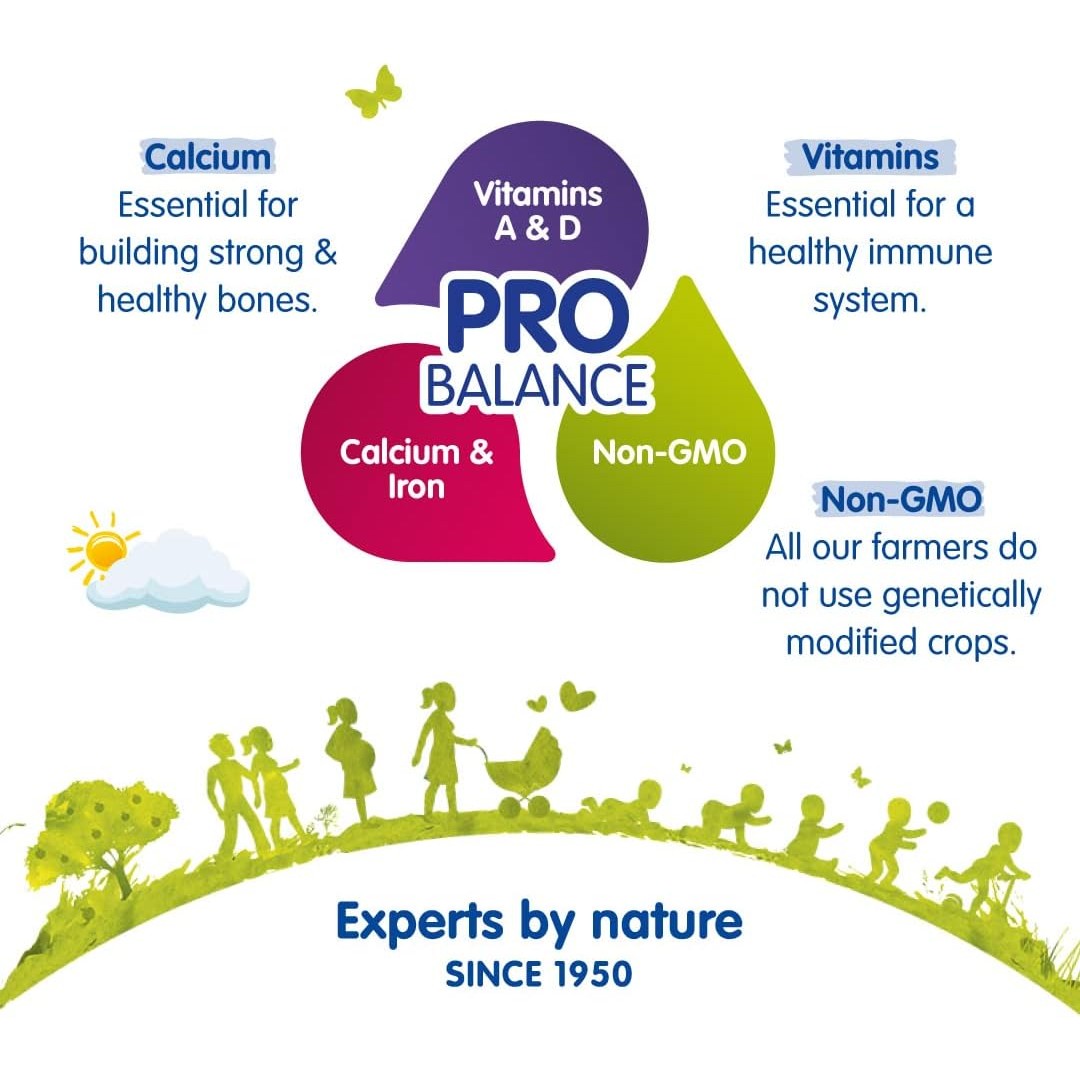 Calcium
Essential for building strong & healthy bones.

Vitamins A & D

PRO BALANCE

Calcium & Iron

Non-GMO

Vitamins
Essential for a healthy immune system.

Non-GMO
All our farmers do not use genetically modified crops.

Experts by nature
SINCE 1950